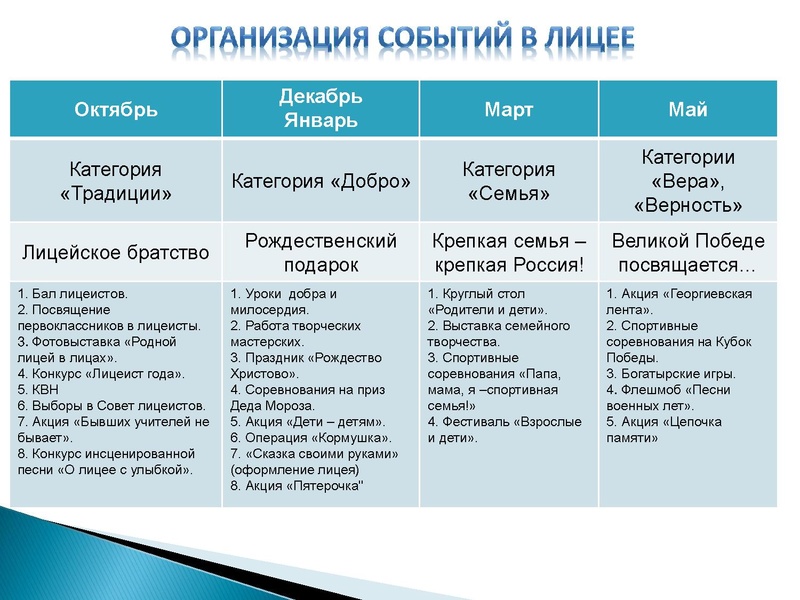 ОРГАНИЗАЦИЯ СОБЫТИЙ В ЛИЦЕЕ

| Октябрь | Декабрь Январь | Март | Май |
|---|---|---|---|
| Категория «Традиции» | Категория «Добро» | Категория «Семья» | Категории «Вера», «Верность» |
| Лицейское братство | Рождественский подарок | Крепкая семья – крепкая Россия! | Великой Победе посвящается… |
| 1. Бал лицеистов. 2. Посвящение первоклассников в лицеисты. 3. Фотовыставка «Родной лицей в лицах». 4. Конкурс «Лицеист года». 5. КВН 6. Выборы в Совет лицеистов. 7. Акция «Бывших учителей не бывает». 8. Конкурс инсценированной песни «О лицее с улыбкой». | 1. Уроки добра и милосердия. 2. Работа творческих мастерских. 3. Праздник «Рождество Христово». 4. Соревнования на приз Деда Мороза. 5. Акция «Дети – детям». 6. Операция «Кормушка». 7. «Сказка своими руками» (оформление лицея) 8. Акция «Пятерочка" | 1. Круглый стол «Родители и дети». 2. Выставка семейного творчества. 3. Спортивные соревнования «Папа, мама, я –спортивная семья!» 4. Фестиваль «Взрослые и дети». | 1. Акция «Георгиевская лента». 2. Спортивные соревнования на Кубок Победы. 3. Богатырские игры. 4. Флешмоб «Песни военных лет». 5. Акция «Цепочка памяти» |